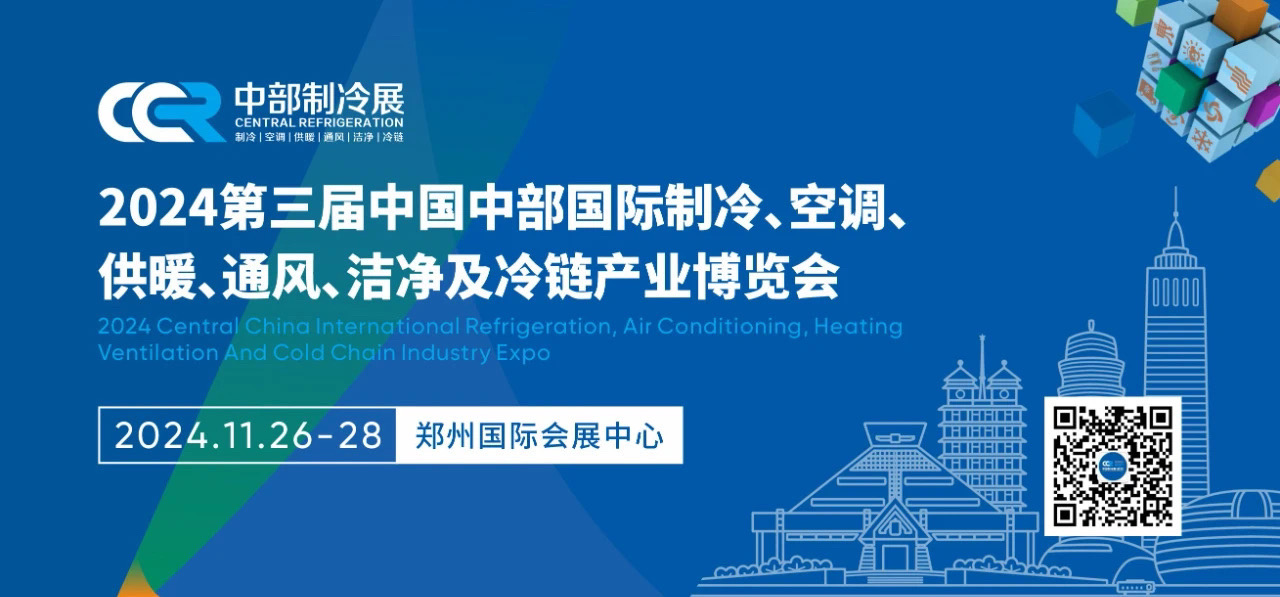 CCR 中部制冷展
CENTRAL REFRIGERATION
制冷 | 空调 | 供暖 | 通风 | 洁净 | 冷链

2024第三届中国中部国际制冷、空调、供暖、通风、洁净及冷链产业博览会

2024 Central China International Refrigeration, Air Conditioning, Heating Ventilation And Cold Chain Industry Expo

2024.11.26-28 郑州国际会展中心